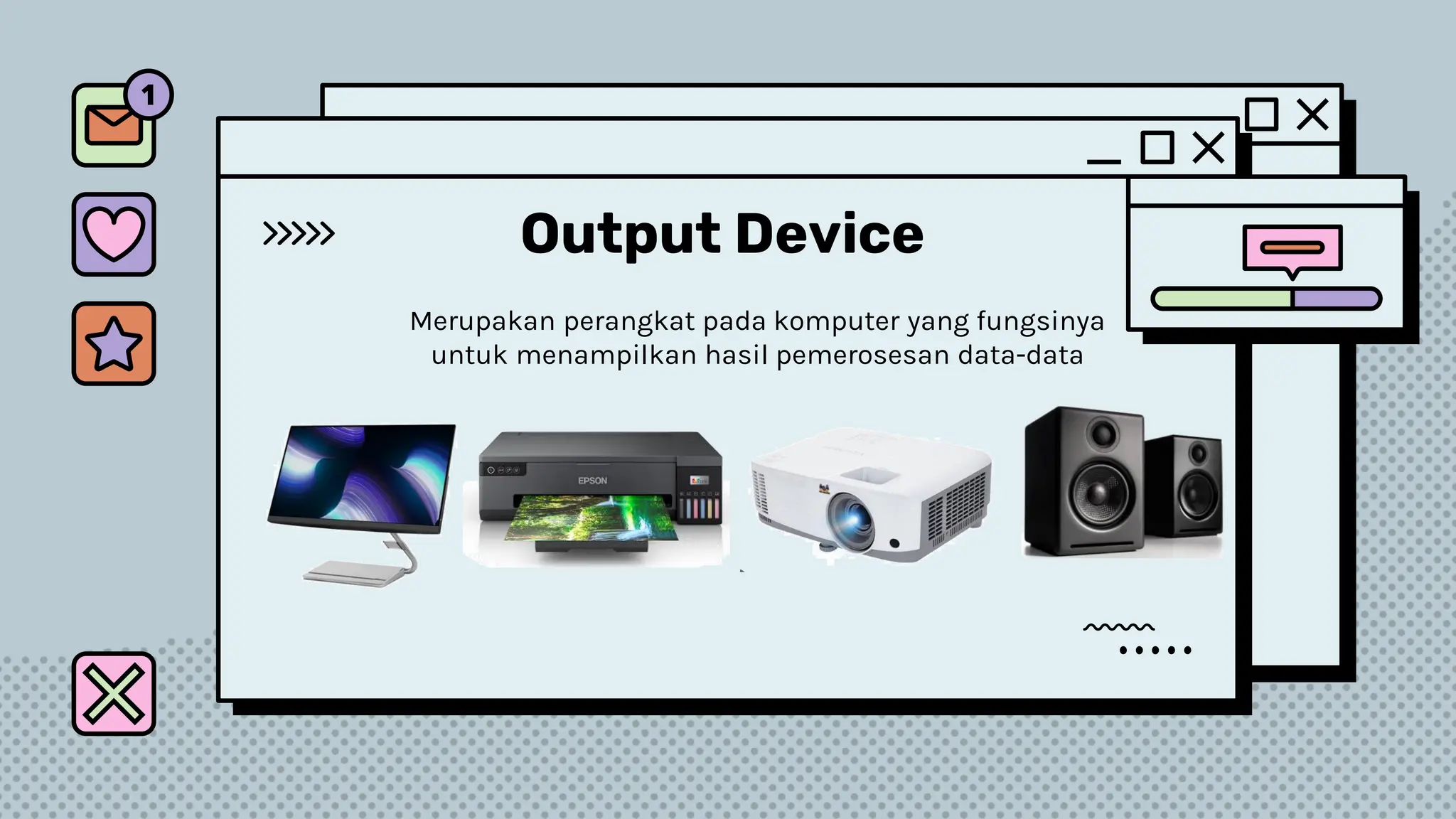 1

Output Device

Merupakan perangkat pada komputer yang fungsinya untuk menampilkan hasil pemerosesan data-data

EPSON